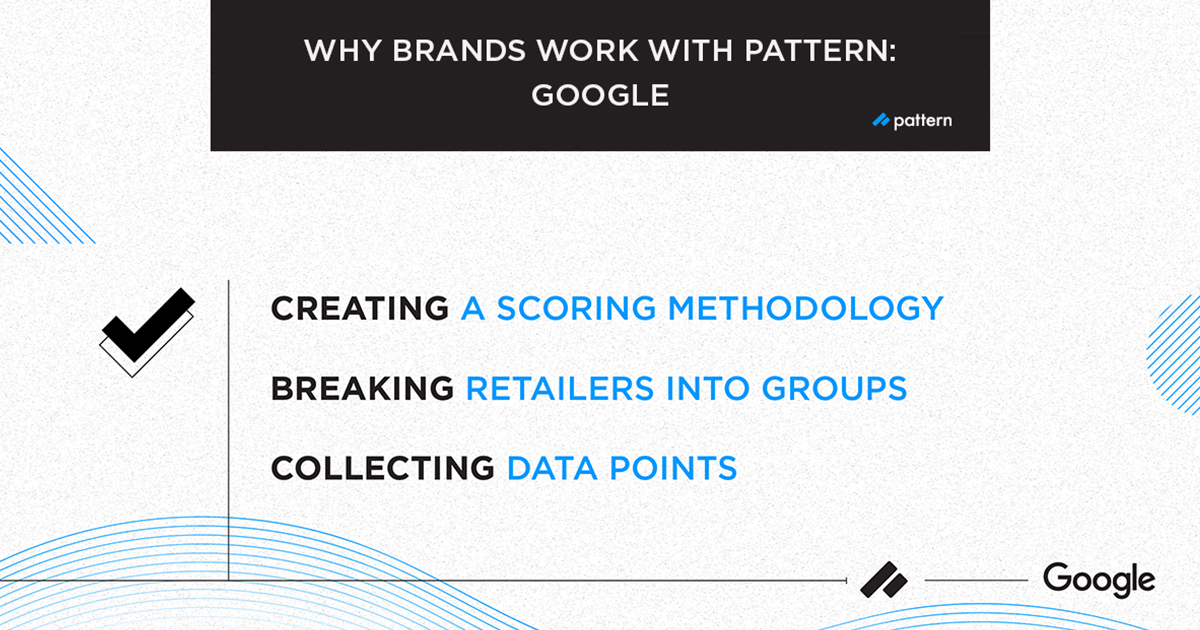 WHY BRANDS WORK WITH PATTERN: GOOGLE

pattern

CREATING A SCORING METHODOLOGY

BREAKING RETAILERS INTO GROUPS

COLLECTING DATA POINTS

Google